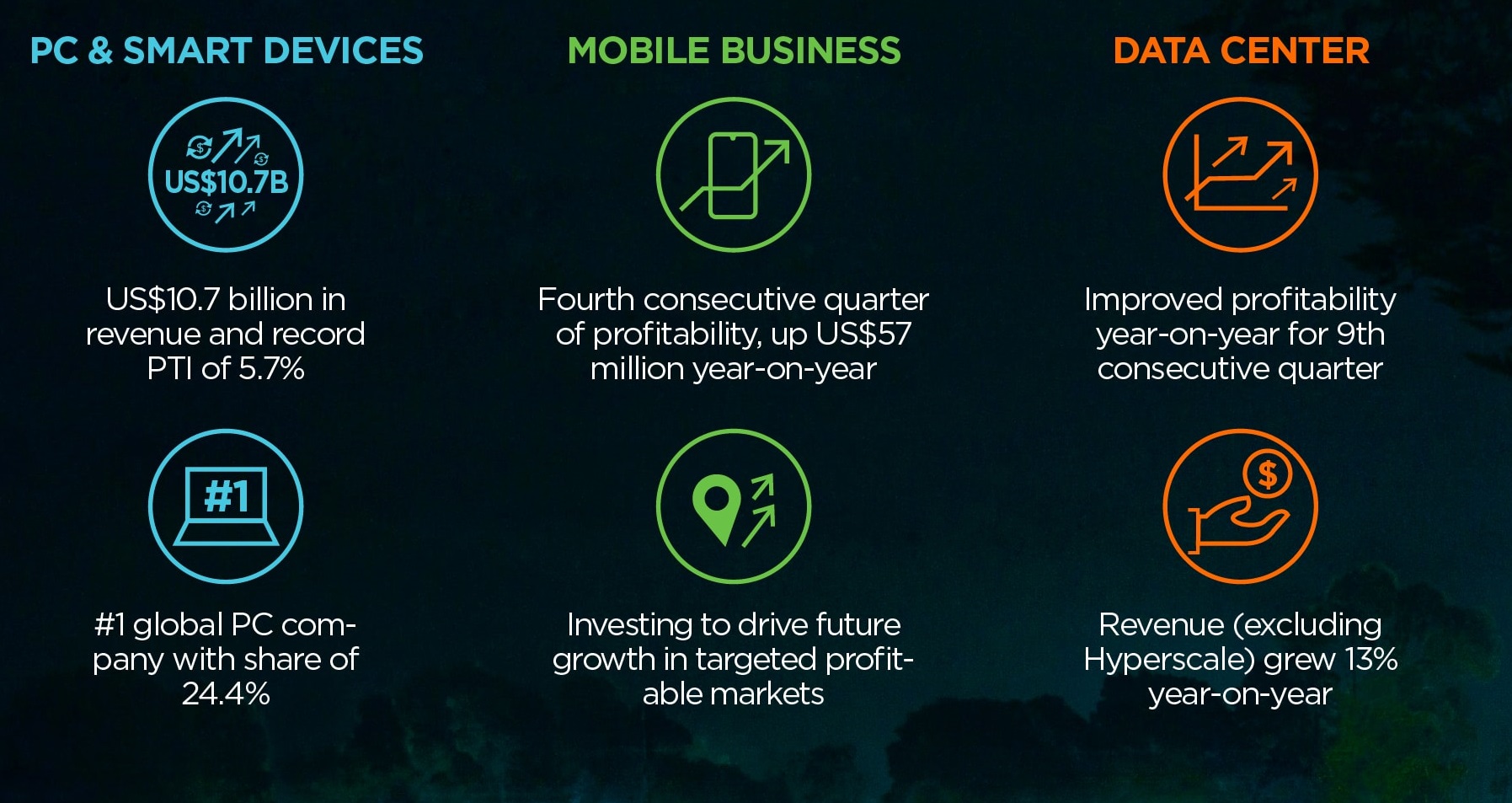 PC & SMART DEVICES

US$10.7B

US$10.7 billion in revenue and record PTI of 5.7%

#1

#1 global PC company with share of 24.4%

MOBILE BUSINESS

Fourth consecutive quarter of profitability, up US$57 million year-on-year

Investing to drive future growth in targeted profitable markets

DATA CENTER

Improved profitability year-on-year for 9th consecutive quarter

$

Revenue (excluding Hyperscale) grew 13% year-on-year